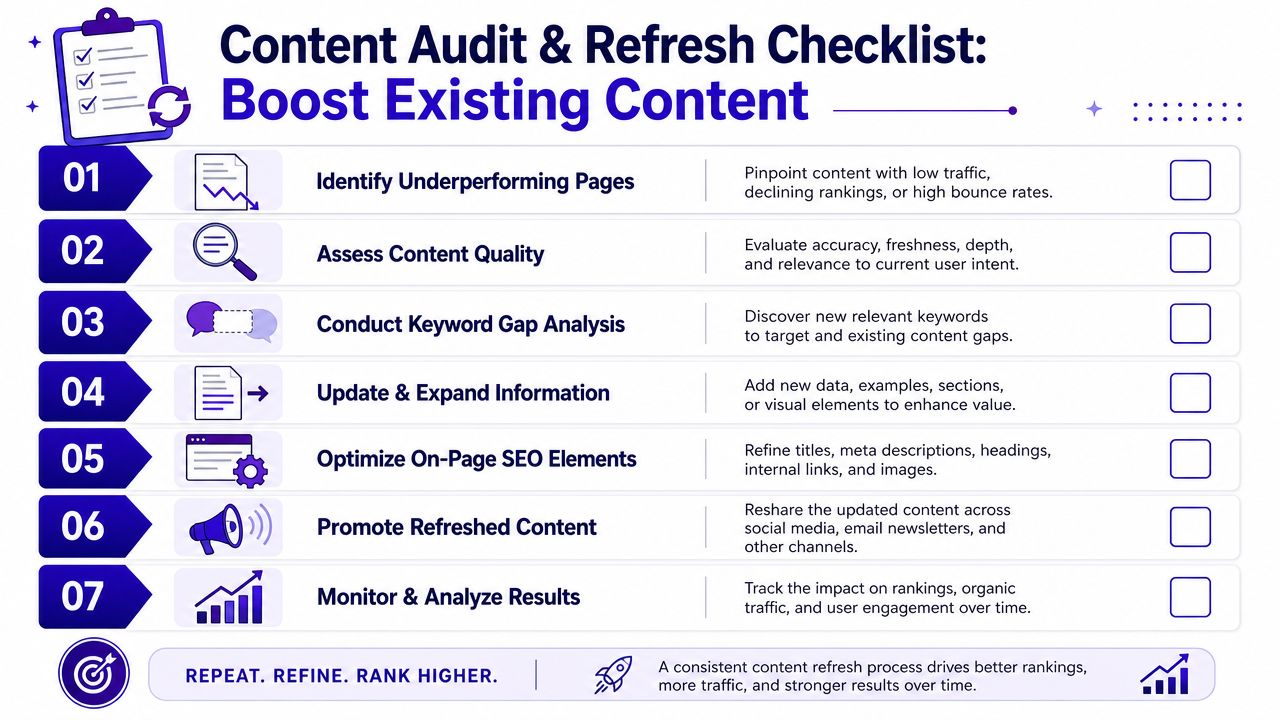 Content Audit & Refresh Checklist:
Boost Existing Content

01 Identify Underperforming Pages
Pinpoint content with low traffic, declining rankings, or high bounce rates.

02 Assess Content Quality
Evaluate accuracy, freshness, depth, and relevance to current user intent.

03 Conduct Keyword Gap Analysis
Discover new relevant keywords to target and existing content gaps.

04 Update & Expand Information
Add new data, examples, sections, or visual elements to enhance value.

05 Optimize On-Page SEO Elements
Refine titles, meta descriptions, headings, internal links, and images.

06 Promote Refreshed Content
Reshare the updated content across social media, email newsletters, and other channels.

07 Monitor & Analyze Results
Track the impact on rankings, organic traffic, and user engagement over time.

REPEAT. REFINE. RANK HIGHER.
A consistent content refresh process drives better rankings, more traffic, and stronger results over time.